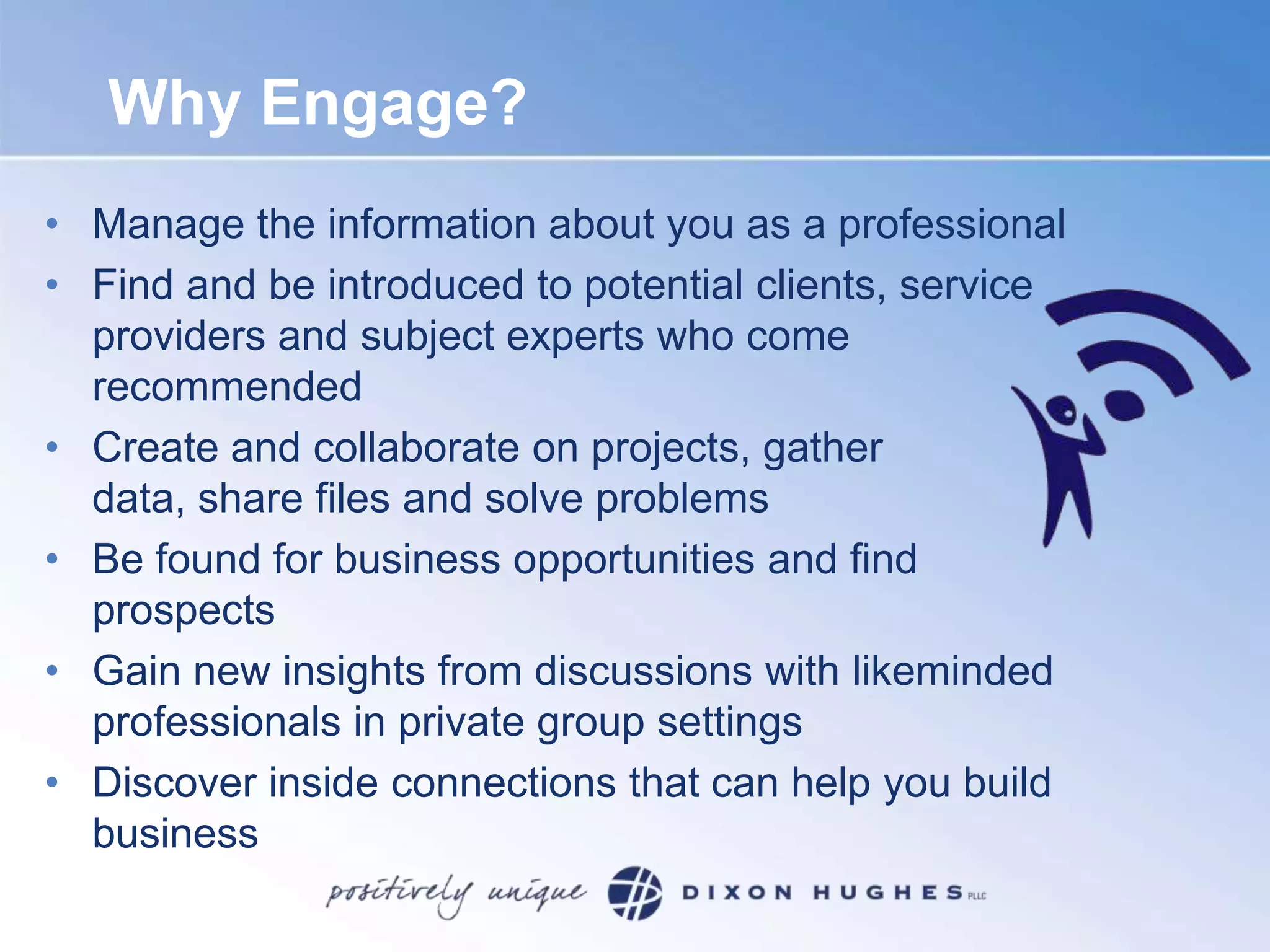 Why Engage?

• Manage the information about you as a professional
• Find and be introduced to potential clients, service providers and subject experts who come recommended
• Create and collaborate on projects, gather data, share files and solve problems
• Be found for business opportunities and find prospects
• Gain new insights from discussions with likeminded professionals in private group settings
• Discover inside connections that can help you build business

positively unique DIXON HUGHES PLLC